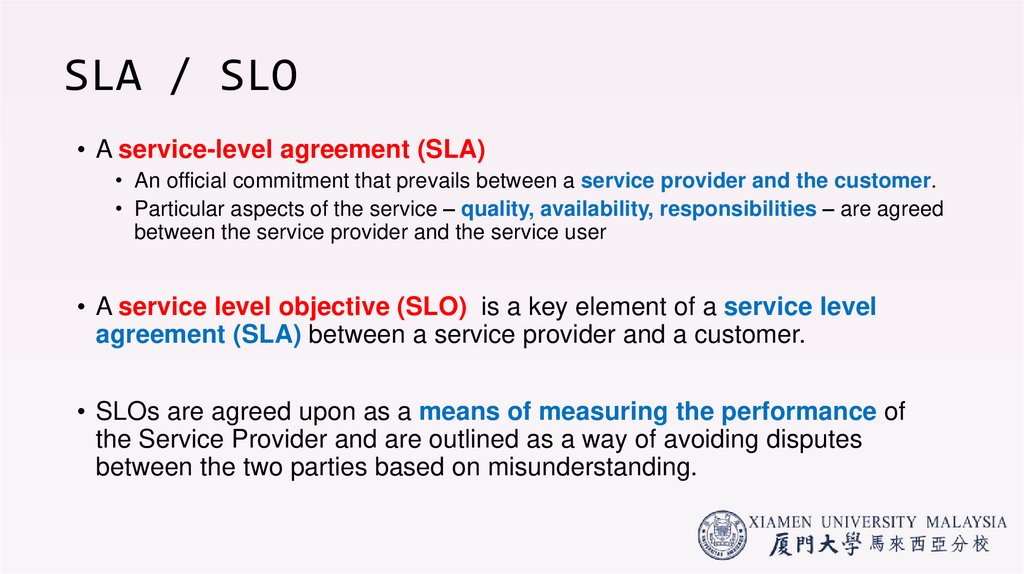 SLA / SLO

• A service-level agreement (SLA)
  • An official commitment that prevails between a service provider and the customer.
  • Particular aspects of the service – quality, availability, responsibilities – are agreed between the service provider and the service user

• A service level objective (SLO) is a key element of a service level agreement (SLA) between a service provider and a customer.

• SLOs are agreed upon as a means of measuring the performance of the Service Provider and are outlined as a way of avoiding disputes between the two parties based on misunderstanding.

XIAMEN UNIVERSITY MALAYSIA
厦門大學 馬來西亞分校